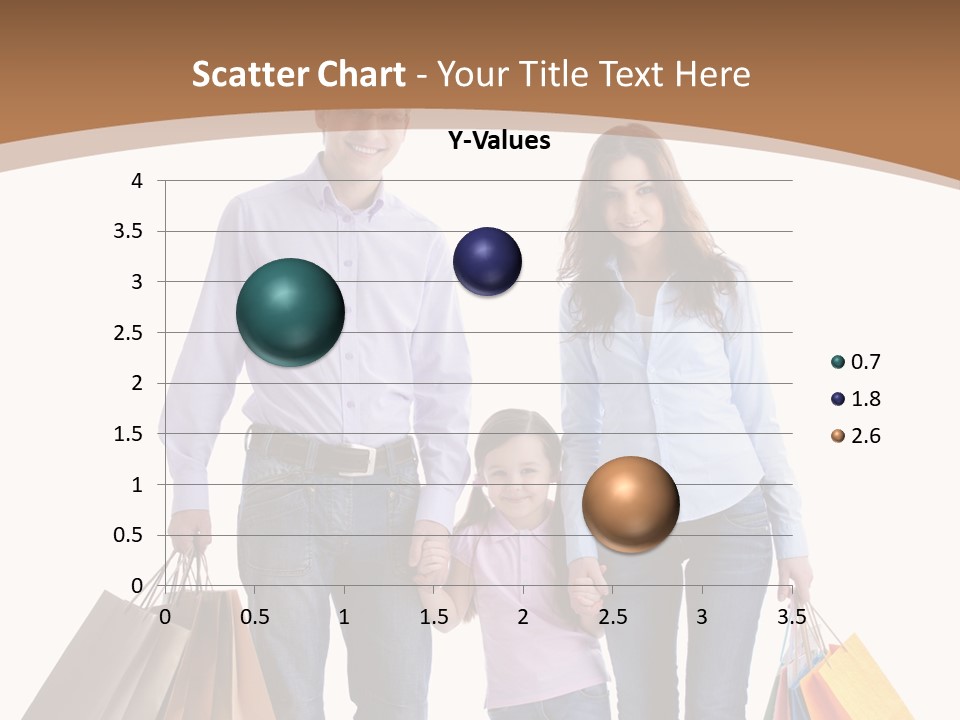 Scatter Chart - Your Title Text Here

Y-Values

4
3.5
3
2.5
2
1.5
1
0.5
0

0 0.5 1 1.5 2 2.5 3 3.5

0.7
1.8
2.6